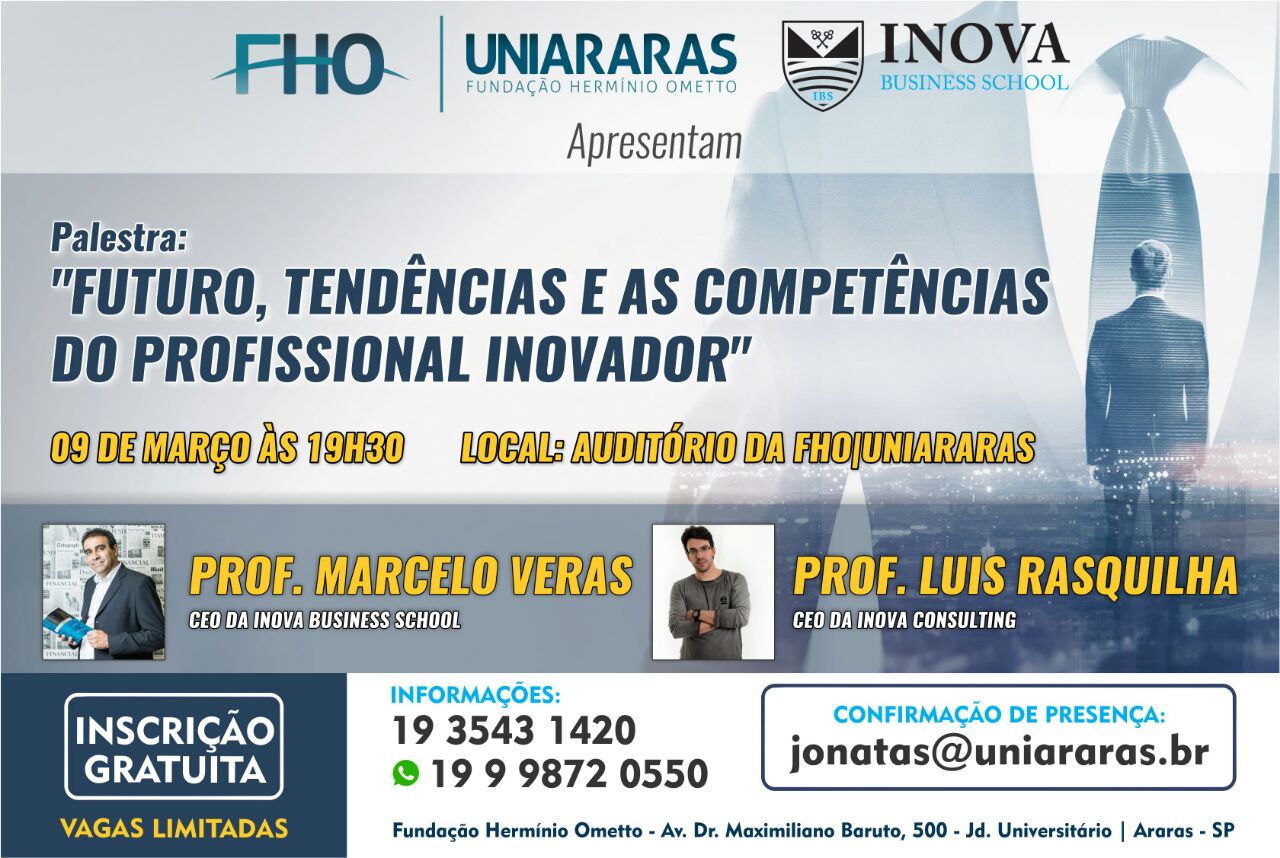 FHO

UNIARARAS
FUNDAÇÃO HERMÍNIO OMETTO

IBS

INOVA
BUSINESS SCHOOL

Apresentam

Palestra:
"FUTURO, TENDÊNCIAS E AS COMPETÊNCIAS DO PROFISSIONAL INOVADOR"

09 DE MARÇO ÀS 19H30 LOCAL: AUDITÓRIO DA FHO|UNIARARAS

PROF. MARCELO VERAS
CEO DA INOVA BUSINESS SCHOOL

PROF. LUIS RASQUILHA
CEO DA INOVA CONSULTING

INSCRIÇÃO GRATUITA

VAGAS LIMITADAS

INFORMAÇÕES:
19 3543 1420
19 9 9872 0550

CONFIRMAÇÃO DE PRESENÇA:
jonatas@uniararas.br

Fundação Hermínio Ometto - Av. Dr. Maximiliano Baruto, 500 - Jd. Universitário | Araras - SP